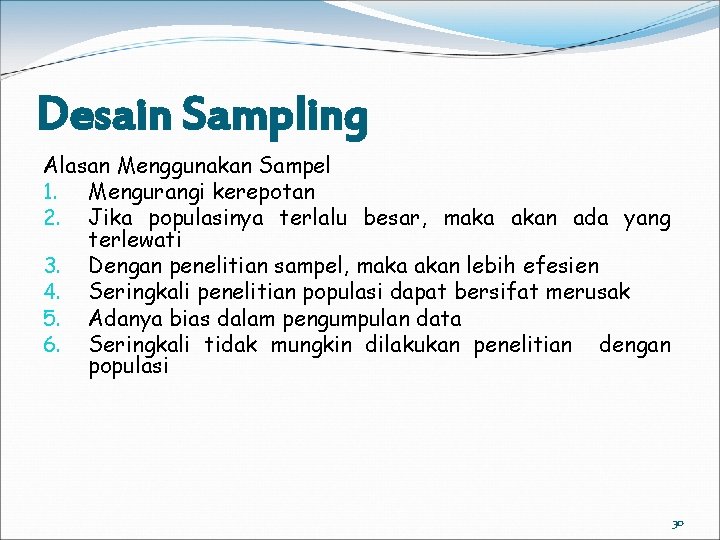 Desain Sampling

Alasan Menggunakan Sampel
1. Mengurangi kerepotan
2. Jika populasinya terlalu besar, maka akan ada yang terlewati
3. Dengan penelitian sampel, maka akan lebih efesien
4. Seringkali penelitian populasi dapat bersifat merusak
5. Adanya bias dalam pengumpulan data
6. Seringkali tidak mungkin dilakukan penelitian dengan populasi

30